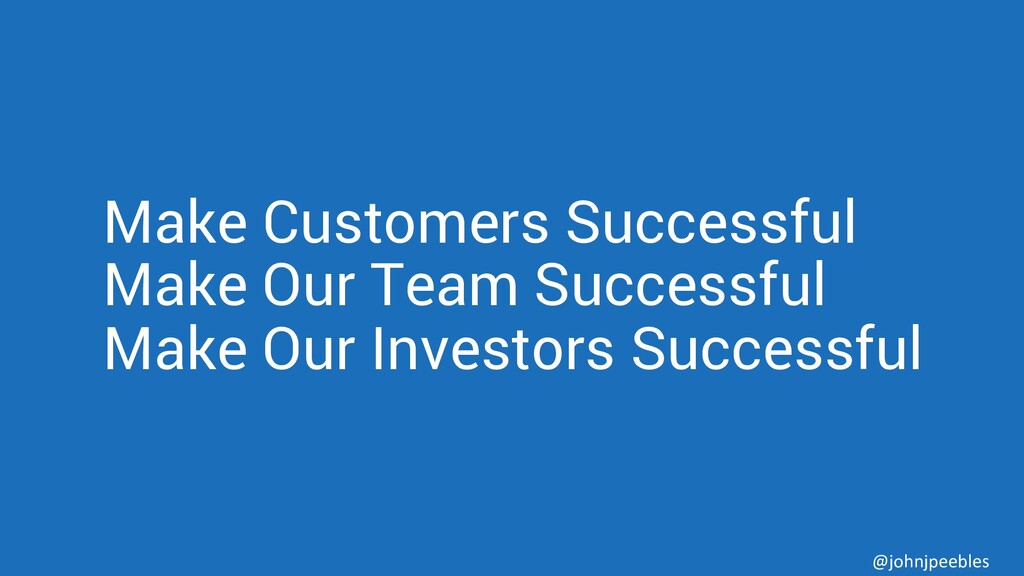 Make Customers Successful
Make Our Team Successful
Make Our Investors Successful

@johnjpeebles